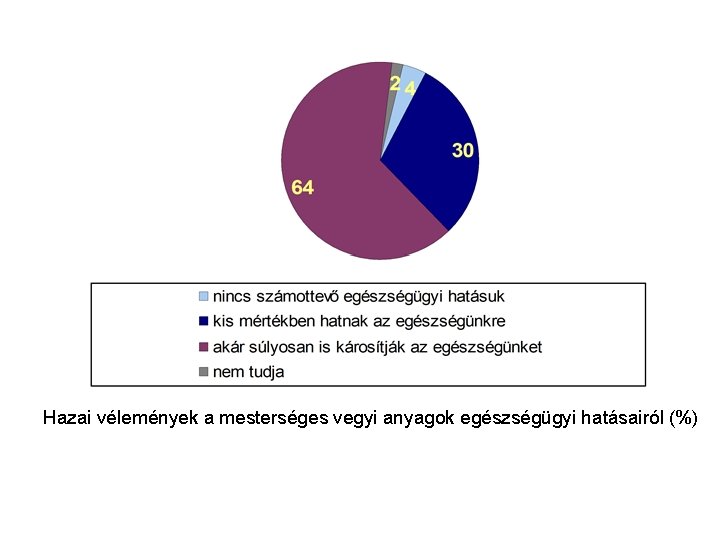 2
4
30
64

nincs számottevő egészségügyi hatásuk
kis mértékben hatnak az egészségünkre
akár súlyosan is károsítják az egészségünket
nem tudja

Hazai vélemények a mesterséges vegyi anyagok egészségügyi hatásairól (%)